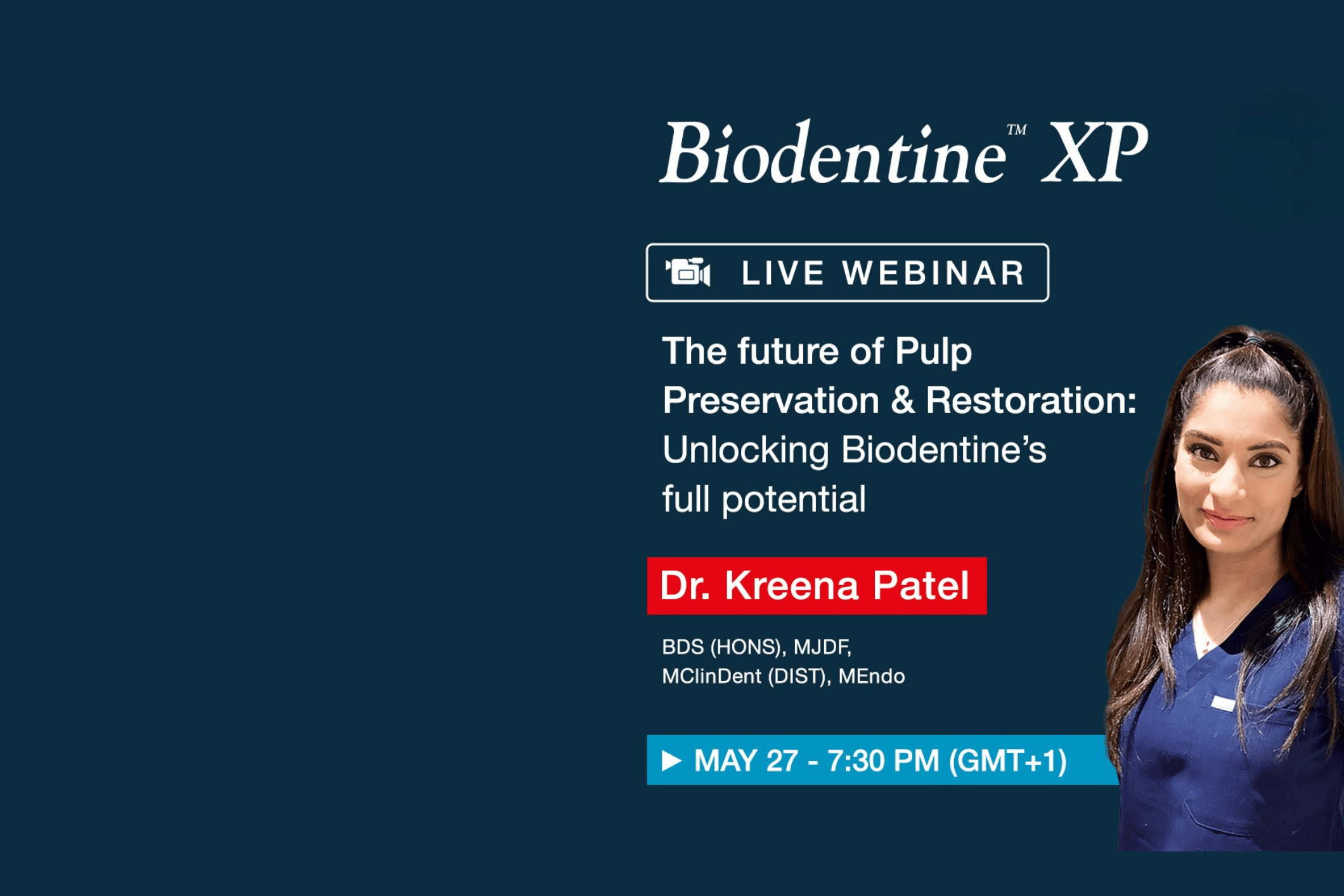 Biodentine™ XP

LIVE WEBINAR

The future of Pulp Preservation & Restoration: Unlocking Biodentine's full potential

Dr. Kreena Patel

BDS (HONS), MJDF, MClinDent (DIST), MEndo

▶ MAY 27 - 7:30 PM (GMT+1)